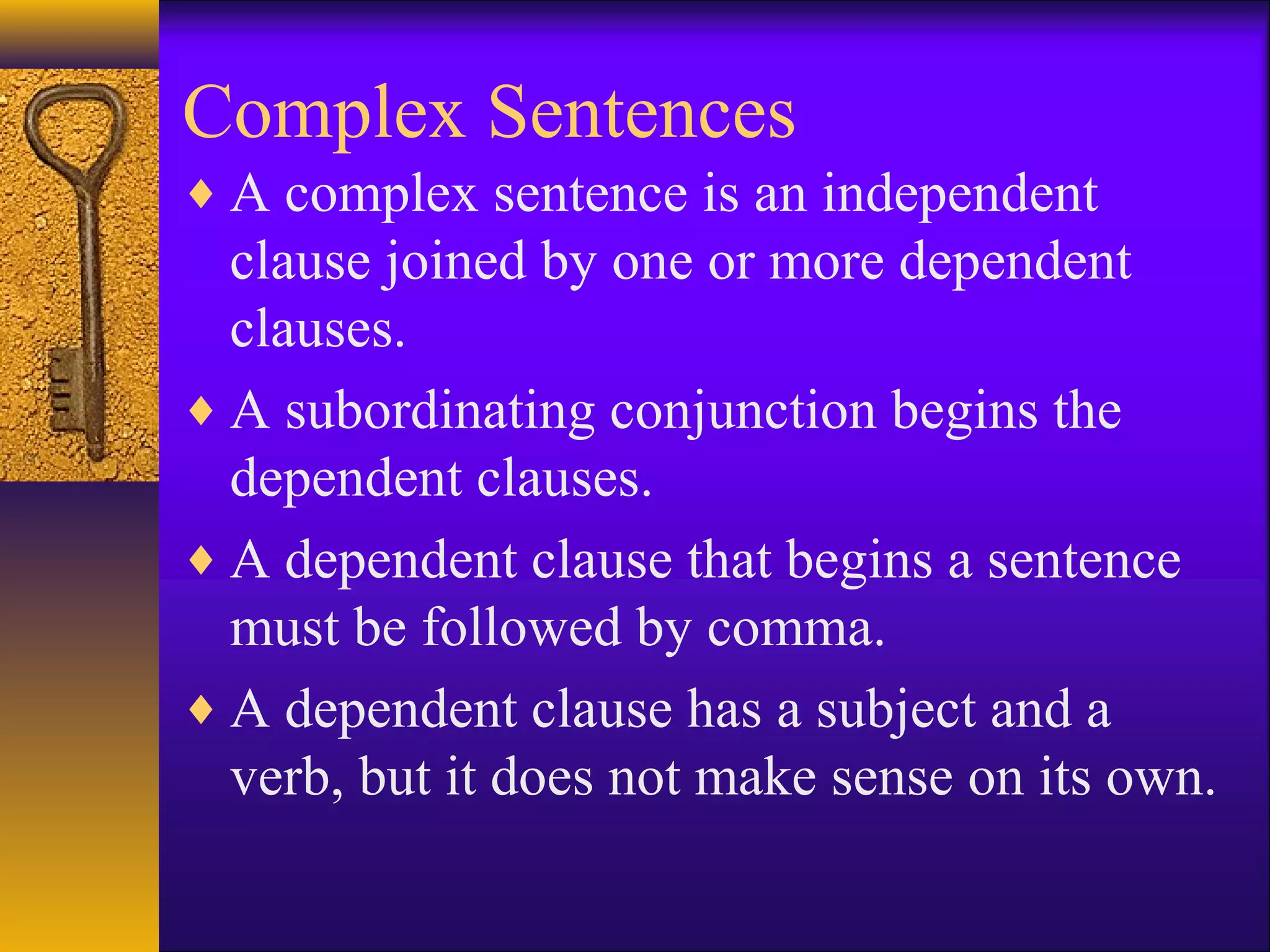 Complex Sentences

♦ A complex sentence is an independent clause joined by one or more dependent clauses.

♦ A subordinating conjunction begins the dependent clauses.

♦ A dependent clause that begins a sentence must be followed by comma.

♦ A dependent clause has a subject and a verb, but it does not make sense on its own.